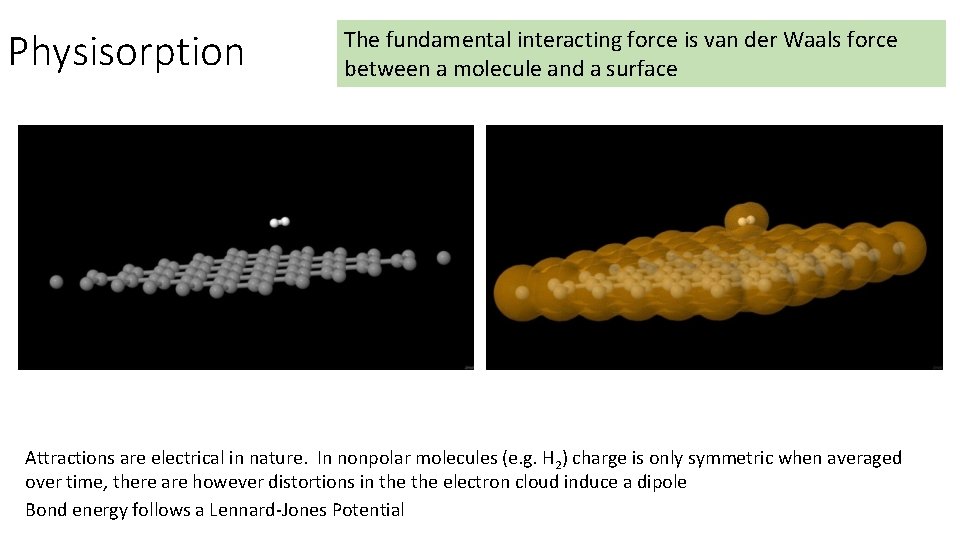 Physisorption

The fundamental interacting force is van der Waals force between a molecule and a surface

Attractions are electrical in nature. In nonpolar molecules (e.g. $H_2$) charge is only symmetric when averaged over time, there are however distortions in the the electron cloud induce a dipole

Bond energy follows a Lennard-Jones Potential